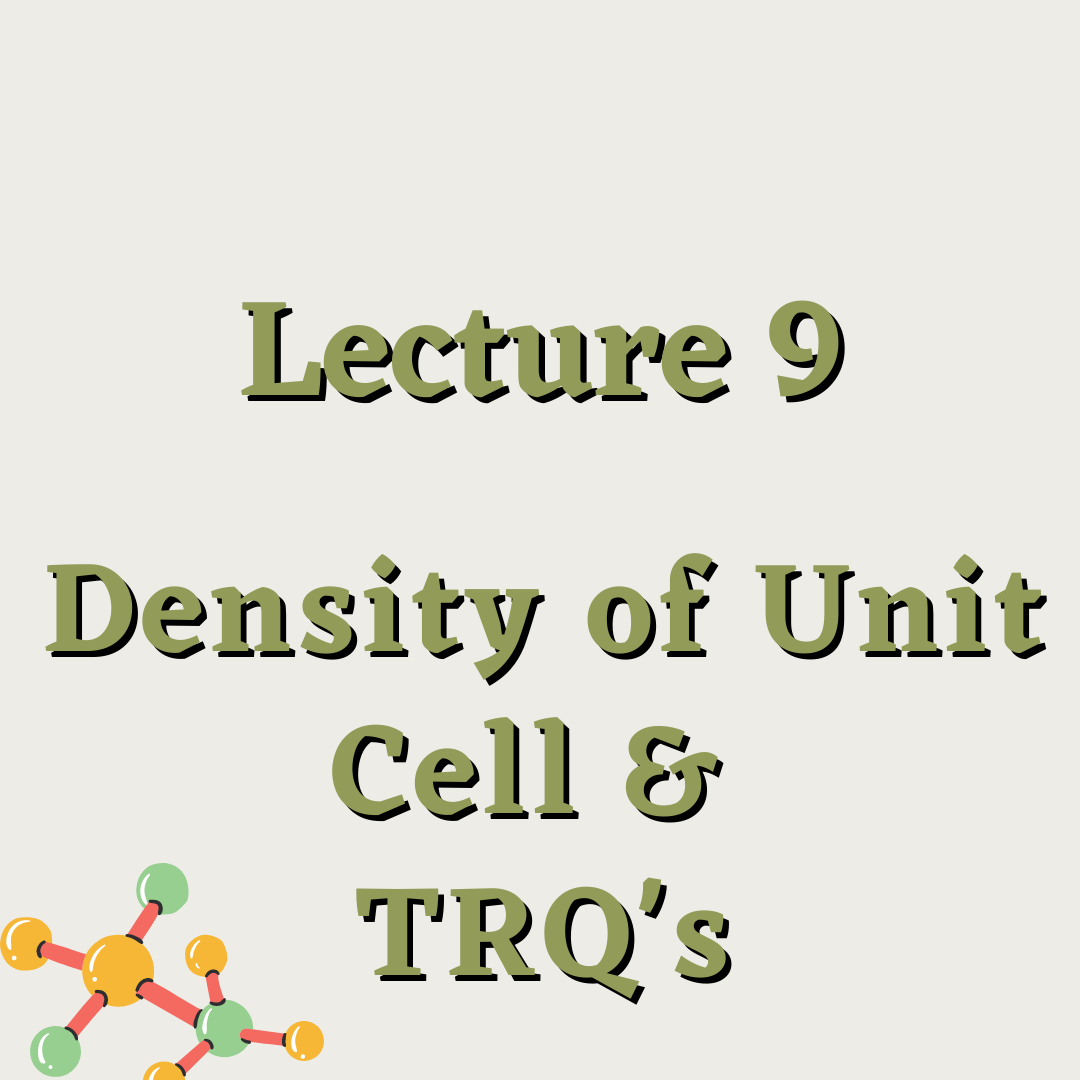 Lecture 9

Density of Unit Cell & TRQ's